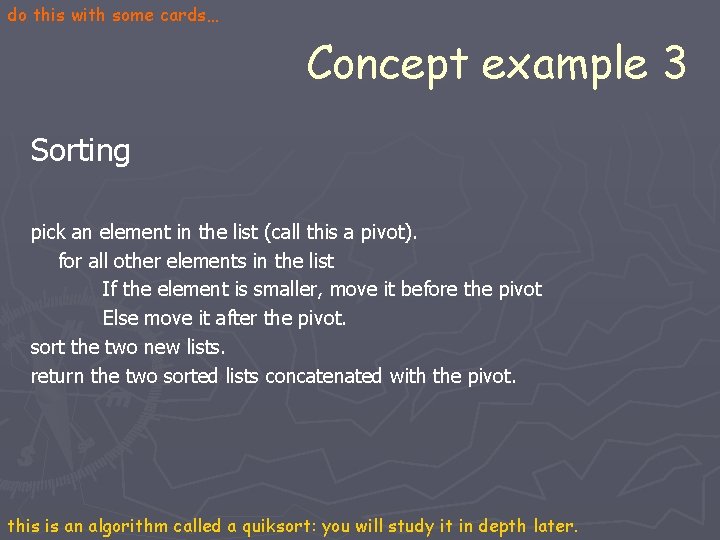 do this with some cards…

Concept example 3

Sorting

pick an element in the list (call this a pivot).
for all other elements in the list
If the element is smaller, move it before the pivot
Else move it after the pivot.
sort the two new lists.
return the two sorted lists concatenated with the pivot.

this is an algorithm called a quiksort: you will study it in depth later.